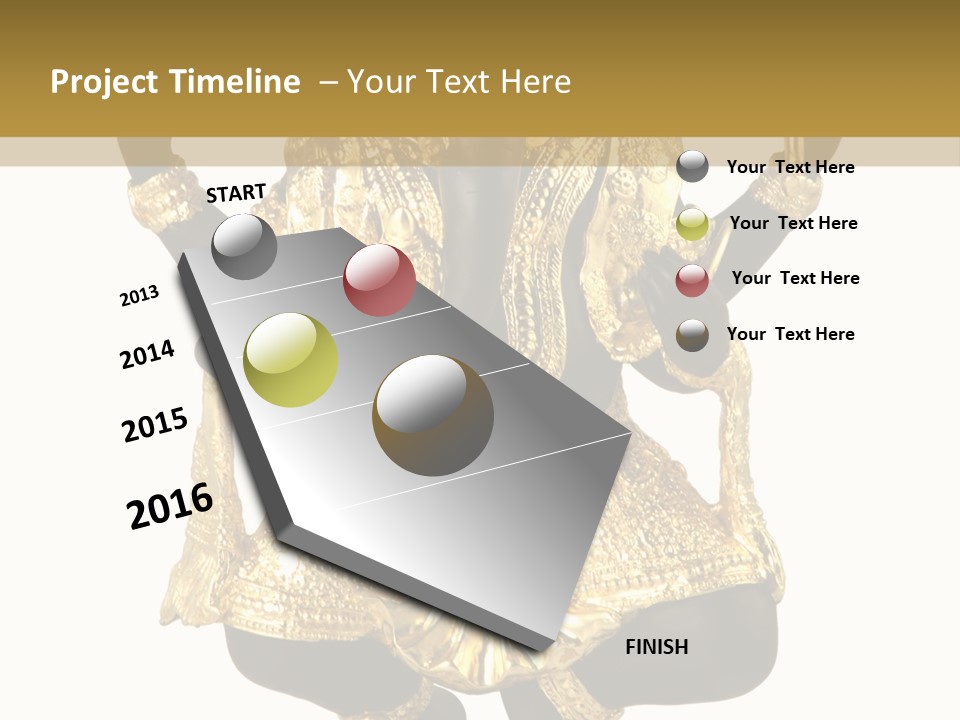 Project Timeline – Your Text Here

START

2013

2014

2015

2016

FINISH

Your Text Here

Your Text Here

Your Text Here

Your Text Here